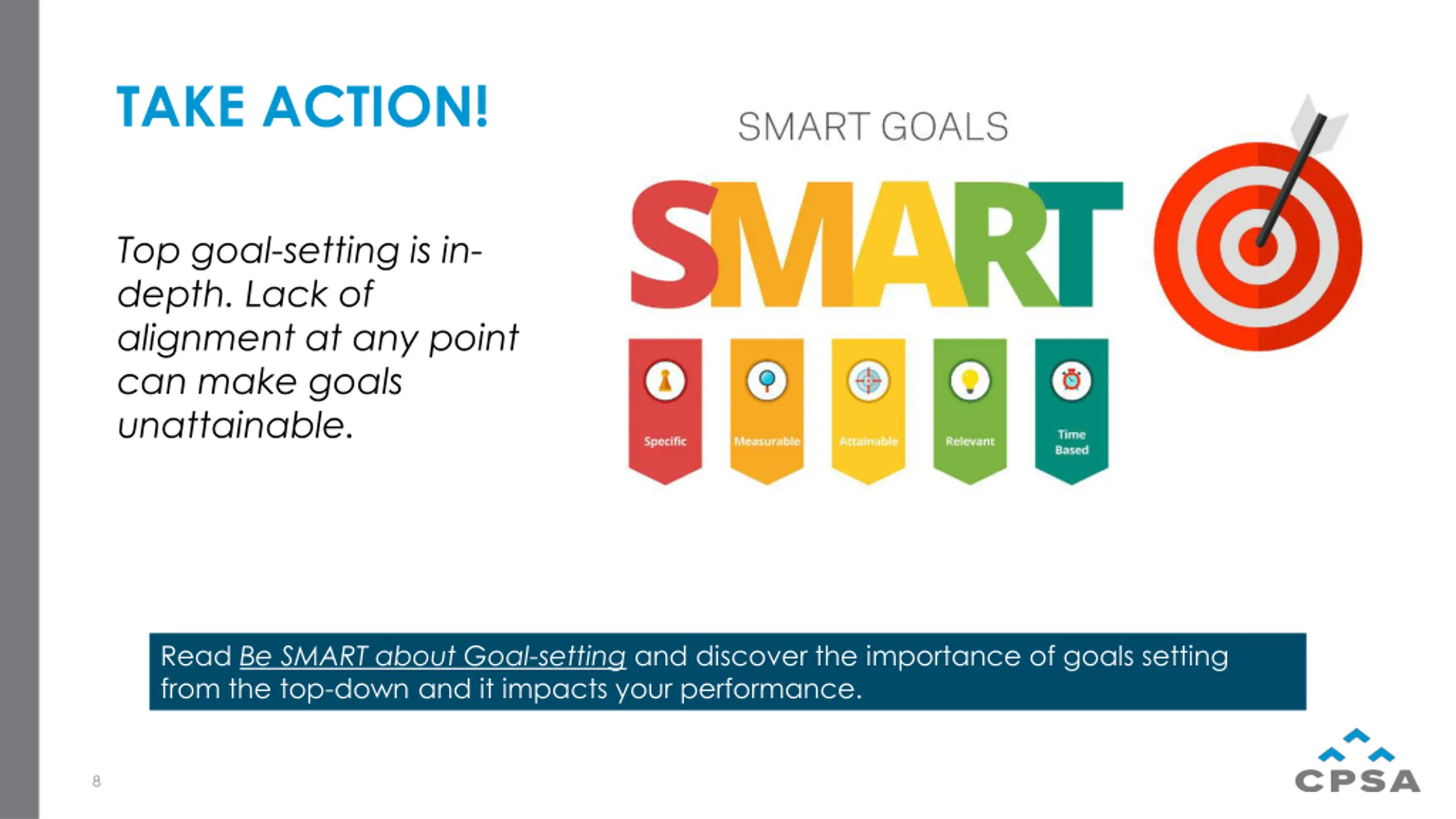 TAKE ACTION!

Top goal-setting is in-depth. Lack of alignment at any point can make goals unattainable.

SMART GOALS

SMART

Specific

Measurable

Attainable

Relevant

Time Based

Read Be SMART about Goal-setting and discover the importance of goals setting from the top-down and it impacts your performance.

8

CPSA